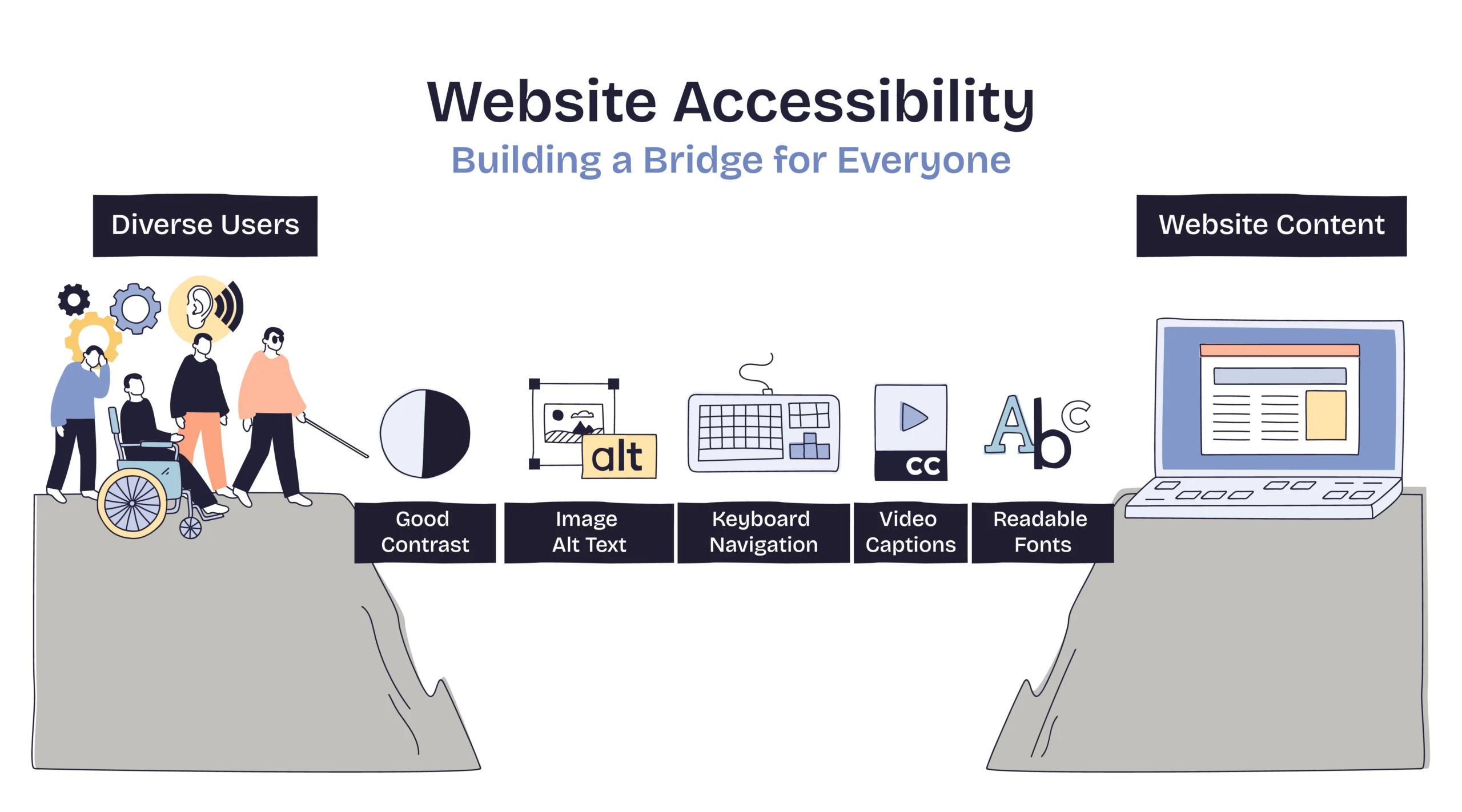 Website Accessibility

Building a Bridge for Everyone

Diverse Users

Website Content

alt

CC

Abc

Good Contrast

Image Alt Text

Keyboard Navigation

Video Captions

Readable Fonts